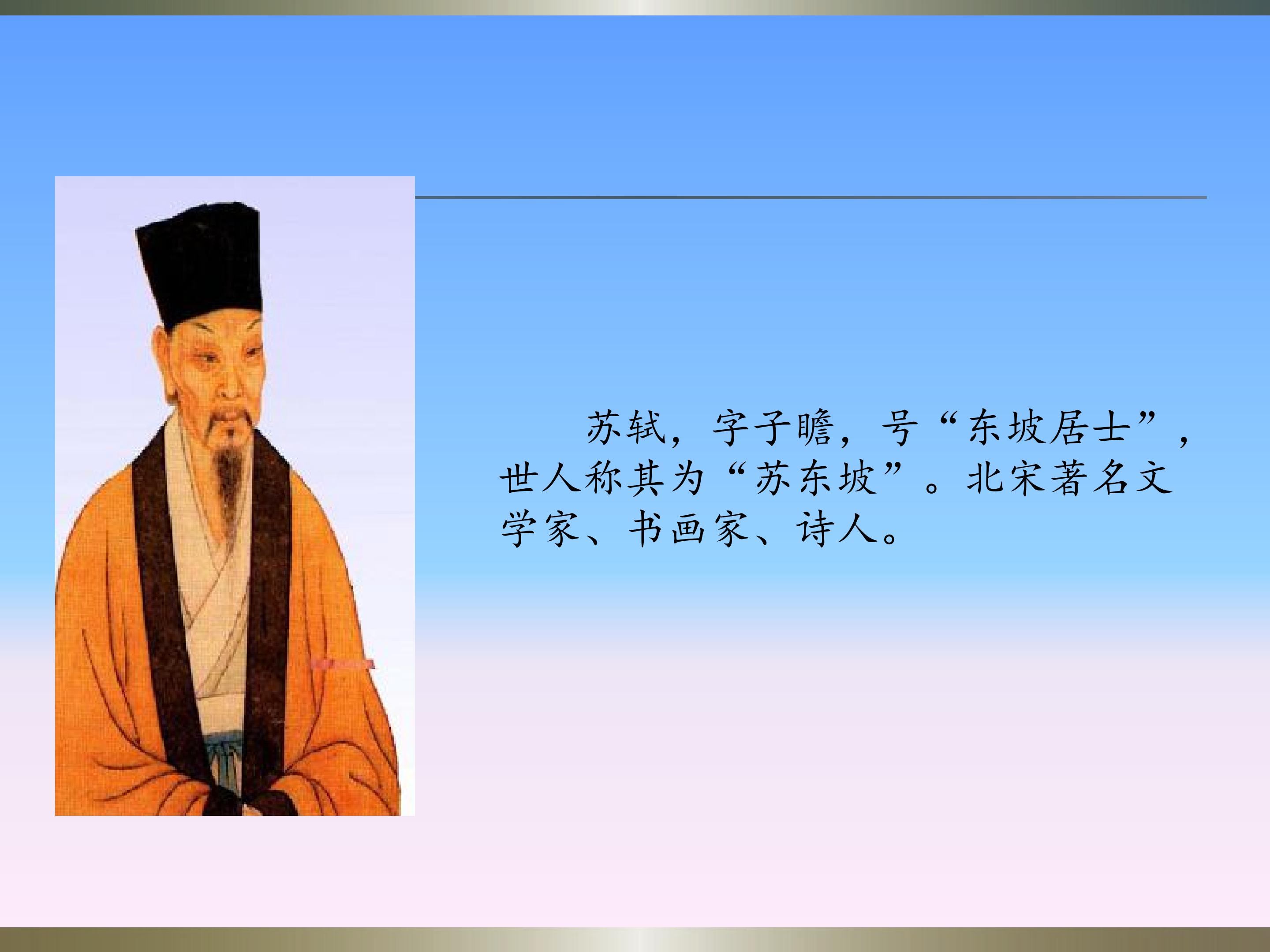 苏轼，字子瞻，号“东坡居士”，世人称其为“苏东坡”。北宋著名文学家、书画家、诗人。